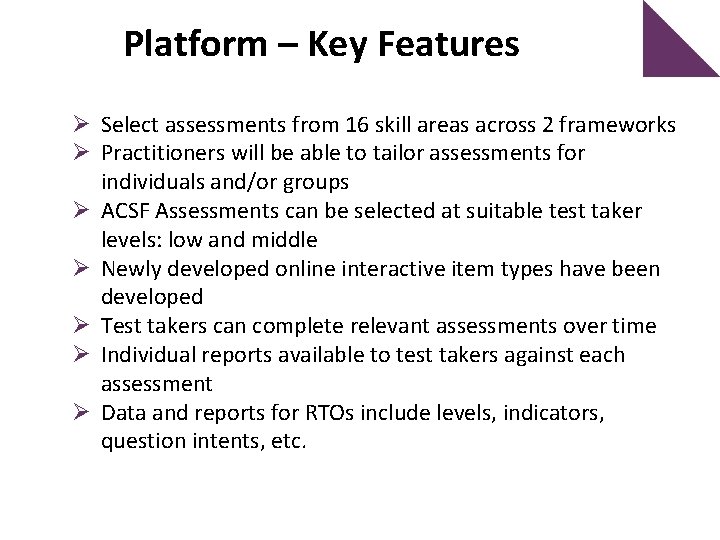 Platform – Key Features

➢ Select assessments from 16 skill areas across 2 frameworks
➢ Practitioners will be able to tailor assessments for individuals and/or groups
➢ ACSF Assessments can be selected at suitable test taker levels: low and middle
➢ Newly developed online interactive item types have been developed
➢ Test takers can complete relevant assessments over time
➢ Individual reports available to test takers against each assessment
➢ Data and reports for RTOs include levels, indicators, question intents, etc.